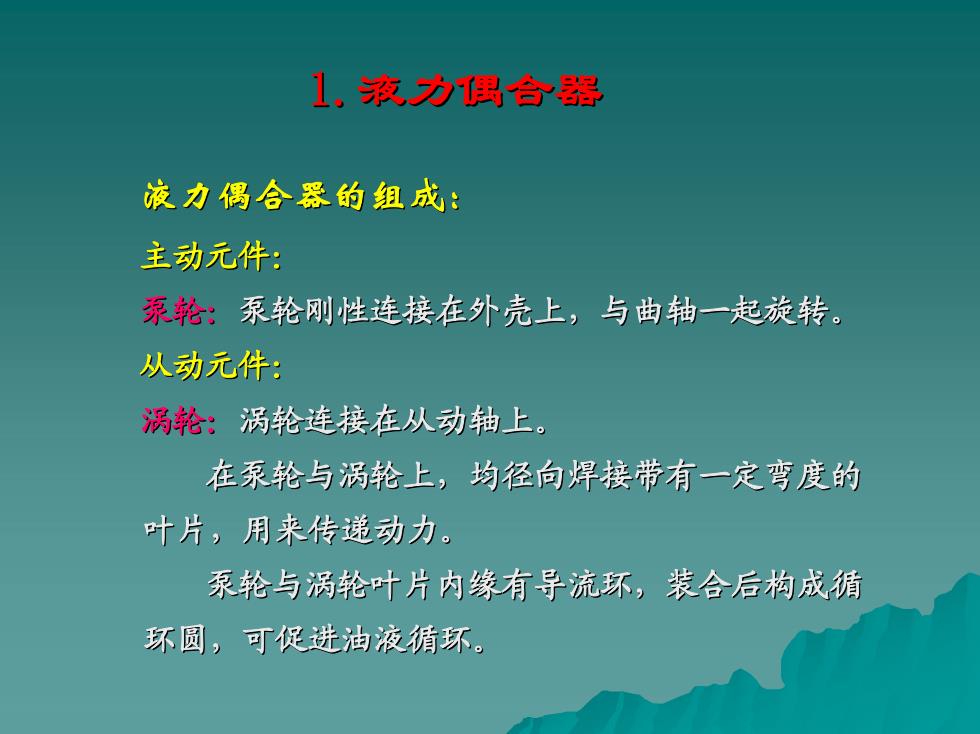 1. 液力偶合器

液力偶合器的组成:

主动元件:

泵轮: 泵轮刚性连接在外壳上，与曲轴一起旋转。

从动元件:

涡轮: 涡轮连接在从动轴上。

在泵轮与涡轮上，均径向焊接带有一定弯度的叶片，用来传递动力。

泵轮与涡轮叶片内缘有导流环，装合后构成循环圆，可促进油液循环。